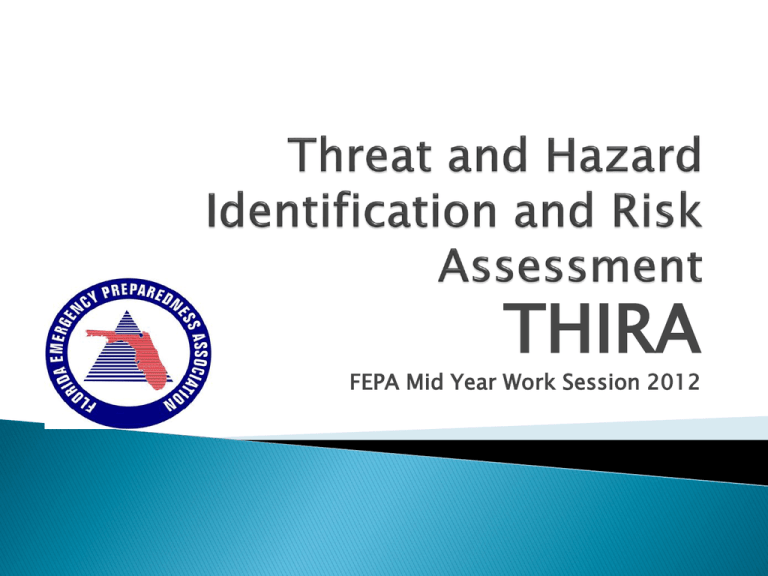 Threat and Hazard Identification and Risk Assessment
THIRA
FEPA Mid Year Work Session 2012

FLORIDA EMERGENCY PREPAREDNESS ASSOCIATION